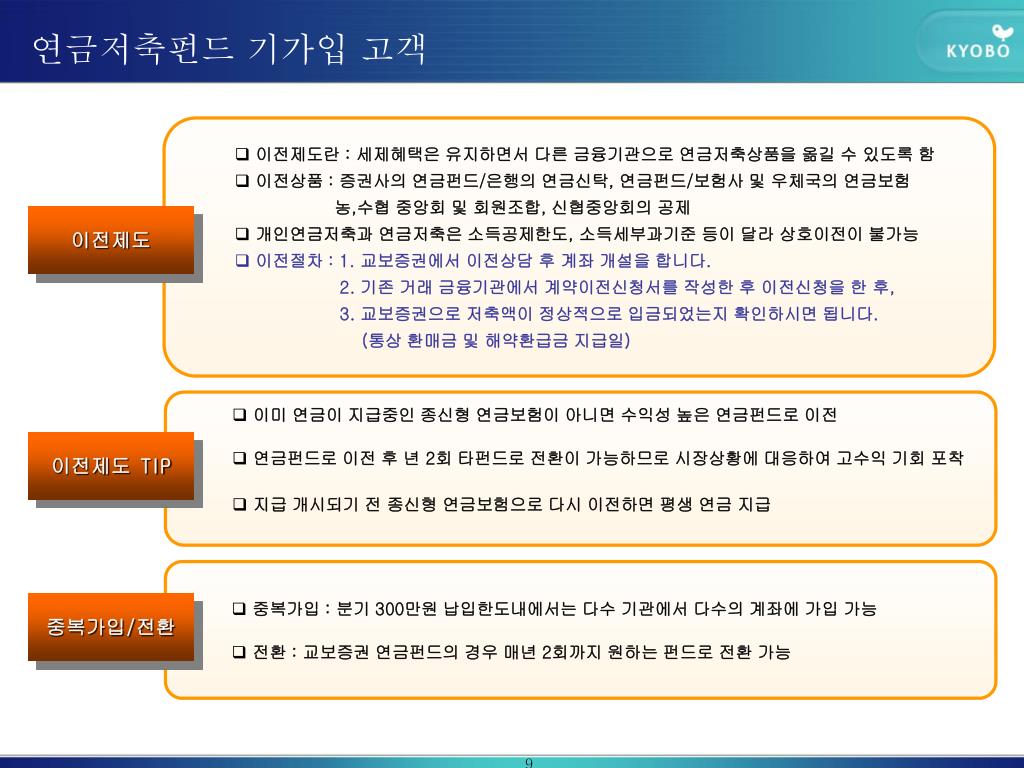 연금저축펀드 기가입 고객

KYOBO

이전제도

❑ 이전제도란 : 세제혜택은 유지하면서 다른 금융기관으로 연금저축상품을 옮길 수 있도록 함
❑ 이전상품 : 증권사의 연금펀드/은행의 연금신탁, 연금펀드/보험사 및 우체국의 연금보험 농,수협 중앙회 및 회원조합, 신협중앙회의 공제
❑ 개인연금저축과 연금저축은 소득공제한도, 소득세부과기준 등이 달라 상호이전이 불가능
❑ 이전절차 : 1. 교보증권에서 이전상담 후 계좌 개설을 합니다.
2. 기존 거래 금융기관에서 계약이전신청서를 작성한 후 이전신청을 한 후,
3. 교보증권으로 저축액이 정상적으로 입금되었는지 확인하시면 됩니다.
(통상 환매금 및 해약환급금 지급일)

이전제도 TIP

❑ 이미 연금이 지급중인 종신형 연금보험이 아니면 수익성 높은 연금펀드로 이전
❑ 연금펀드로 이전 후 년 2회 타펀드로 전환이 가능하므로 시장상황에 대응하여 고수익 기회 포착
❑ 지급 개시되기 전 종신형 연금보험으로 다시 이전하면 평생 연금 지급

중복가입/전환

❑ 중복가입 : 분기 300만원 납입한도내에서는 다수 기관에서 다수의 계좌에 가입 가능
❑ 전환 : 교보증권 연금펀드의 경우 매년 2회까지 원하는 펀드로 전환 가능

9